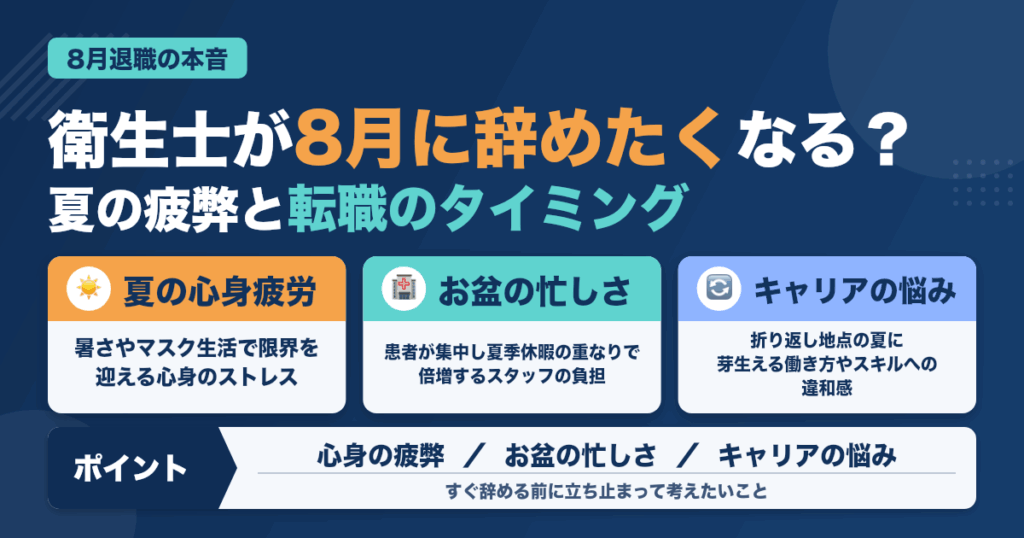 8月退職の本音

衛生士が8月に辞めたくなる？
夏の疲弊と転職のタイミング

夏の心身疲労

暑さやマスク生活で限界を迎える心身のストレス

お盆の忙しさ

患者が集中し夏季休暇の重なりで倍増するスタッフの負担

キャリアの悩み

折り返し地点の夏に芽生える働き方やスキルへの違和感

ポイント

心身の疲弊 ／ お盆の忙しさ ／ キャリアの悩み

すぐ辞める前に立ち止まって考えたいこと